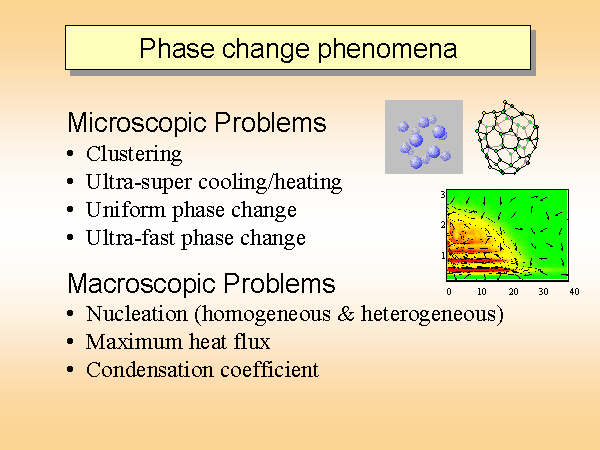 Phase change phenomena

Microscopic Problems
• Clustering
• Ultra-super cooling/heating
• Uniform phase change
• Ultra-fast phase change

3
2
1
0 10 20 30 40

Macroscopic Problems
• Nucleation (homogeneous & heterogeneous)
• Maximum heat flux
• Condensation coefficient